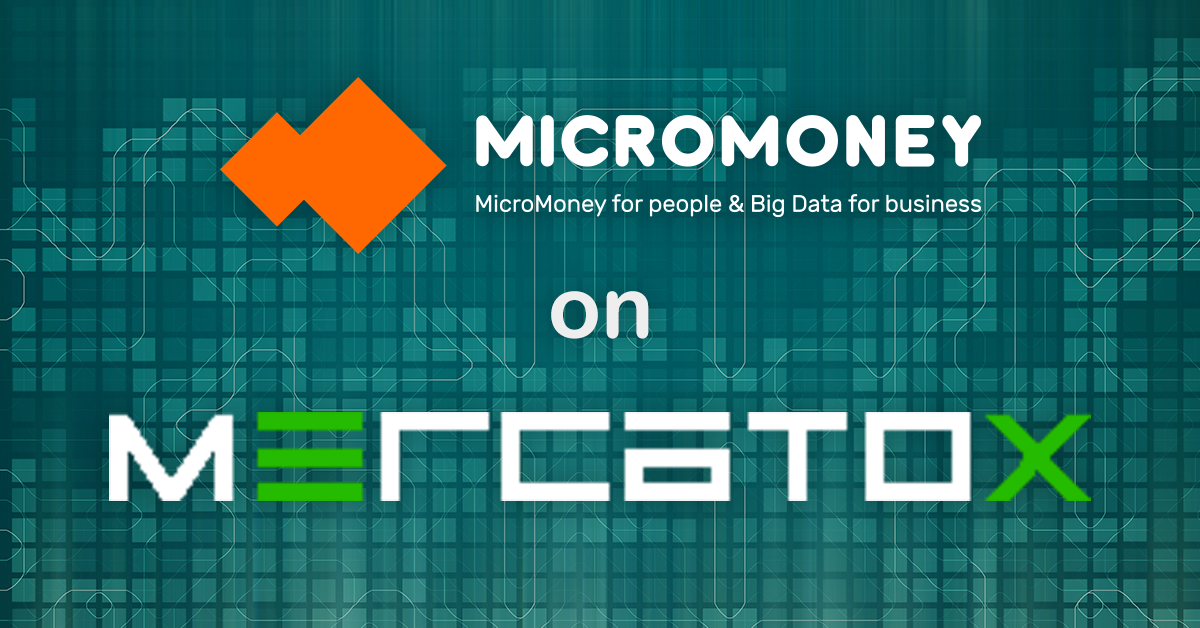 MICROMONEY

MicroMoney for people & Big Data for business

on

MERCATOX